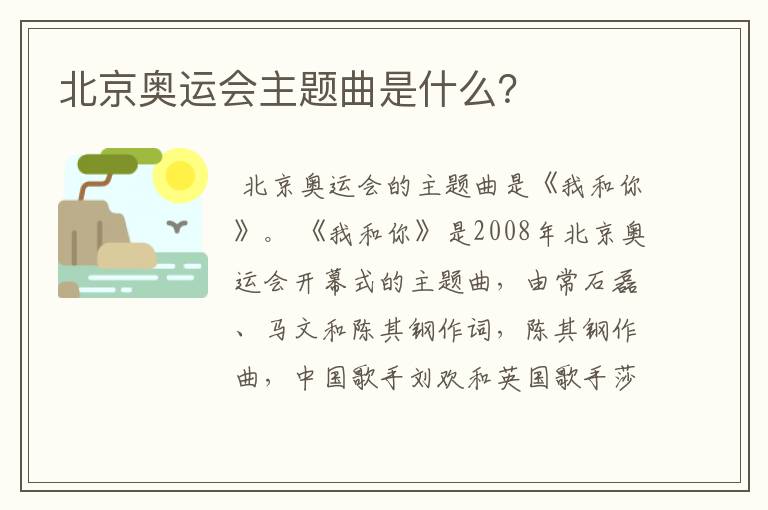 北京奥运会主题曲是什么?

北京奥运会的主题曲是《我和你》。《我和你》是2008年北京奥运会开幕式的主题曲，由常石磊、马文和陈其钢作词，陈其钢作曲，中国歌手刘欢和英国歌手莎